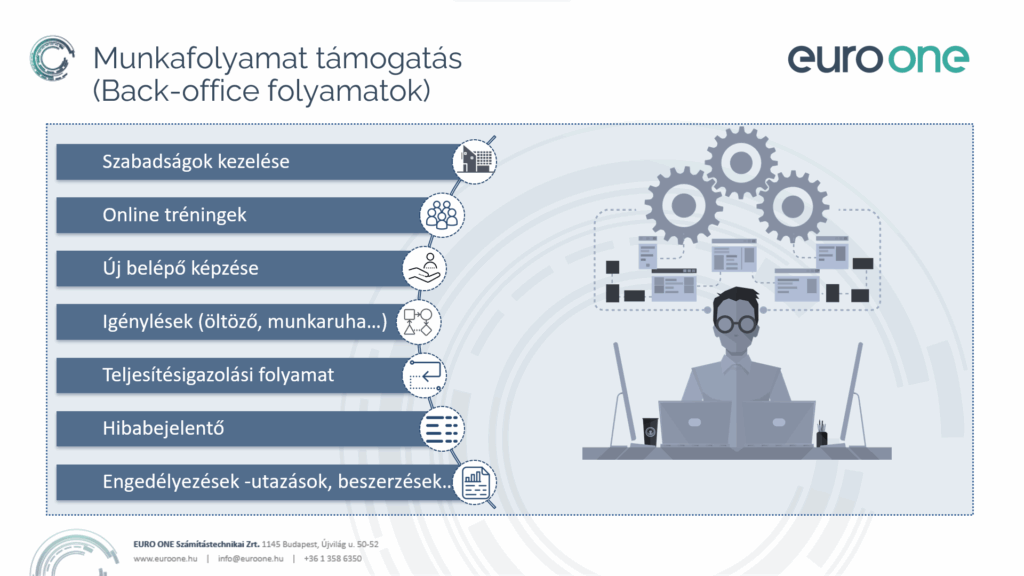 Munkafolyamat támogatás (Back-office folyamatok)

euro one

Szabadságok kezelése

Online tréningek

Új belépő képzése

Igénylések (öltöző, munkaruha…)

Teljesítésigazolási folyamat

Hibabejelentő

Engedélyezések -utazások, beszerzések..

EURO ONE Számítástechnikai Zrt. 1145 Budapest, Újvilág u. 50-52
www.euroone.hu | info@euroone.hu | +36 1 358 6350